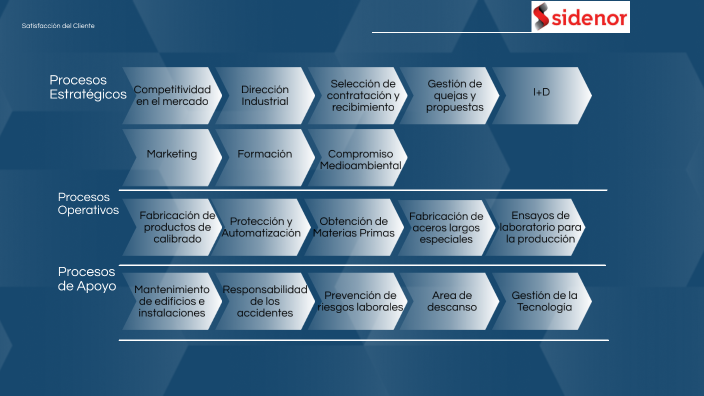 Satisfacción del Cliente

sidenor

Procesos Estratégicos

Competitividad en el mercado

Dirección Industrial

Selección de contratación y recibimiento

Gestión de quejas y propuestas

I+D

Marketing

Formación

Compromiso Medioambiental

Procesos Operativos

Fabricación de productos de calibrado

Protección y Automatización

Obtención de Materias Primas

Fabricación de aceros largos especiales

Ensayos de laboratorio para la producción

Procesos de Apoyo

Mantenimiento de edificios e instalaciones

Responsabilidad de los accidentes

Prevención de riesgos laborales

Area de descanso

Gestión de la Tecnologia